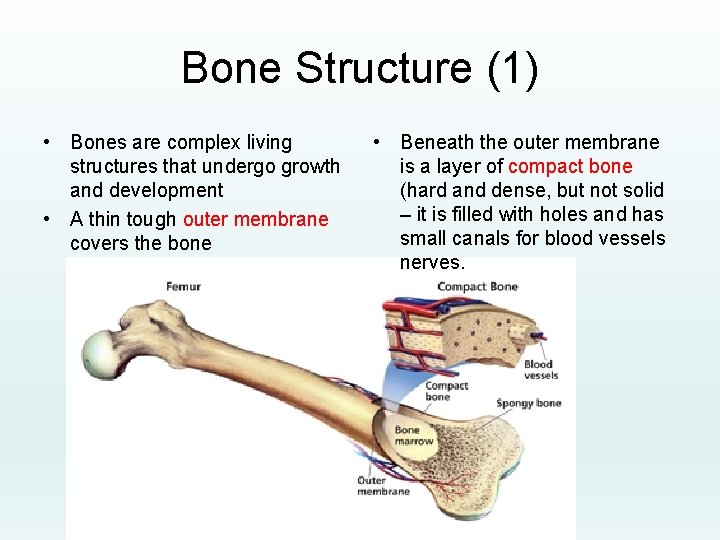 Bone Structure (1)

• Bones are complex living structures that undergo growth and development

• A thin tough outer membrane covers the bone

• Beneath the outer membrane is a layer of compact bone (hard and dense, but not solid – it is filled with holes and has small canals for blood vessels nerves.

Femur

Compact Bone

Blood vessels

Compact bone

Spongy bone

Bone marrow

Outer membrane